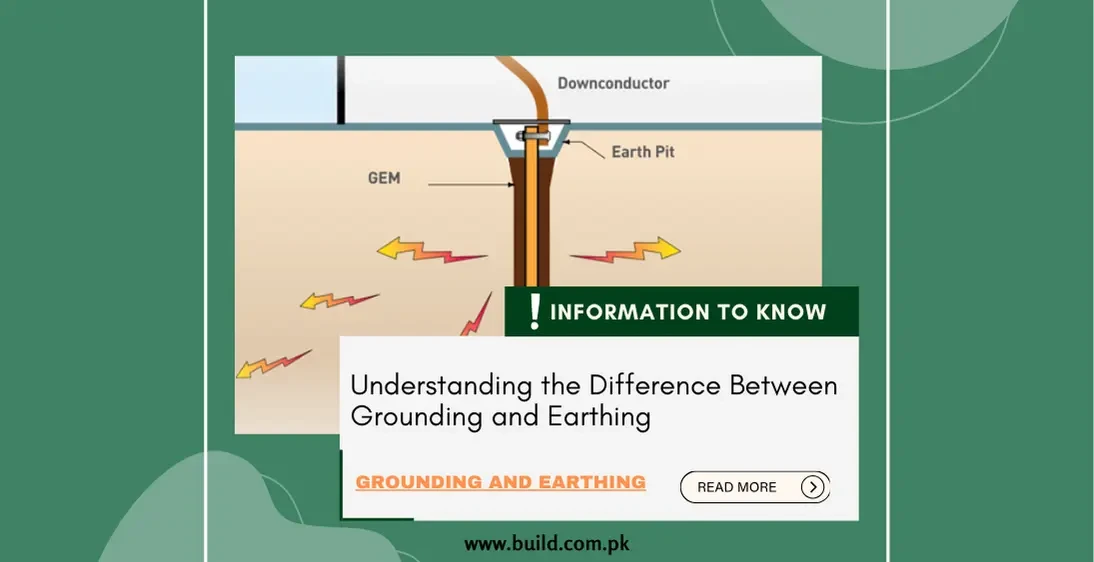 Downconductor
Earth Pit
GEM

! INFORMATION TO KNOW

Understanding the Difference Between Grounding and Earthing

GROUNDING AND EARTHING

READ MORE

www.build.com.pk